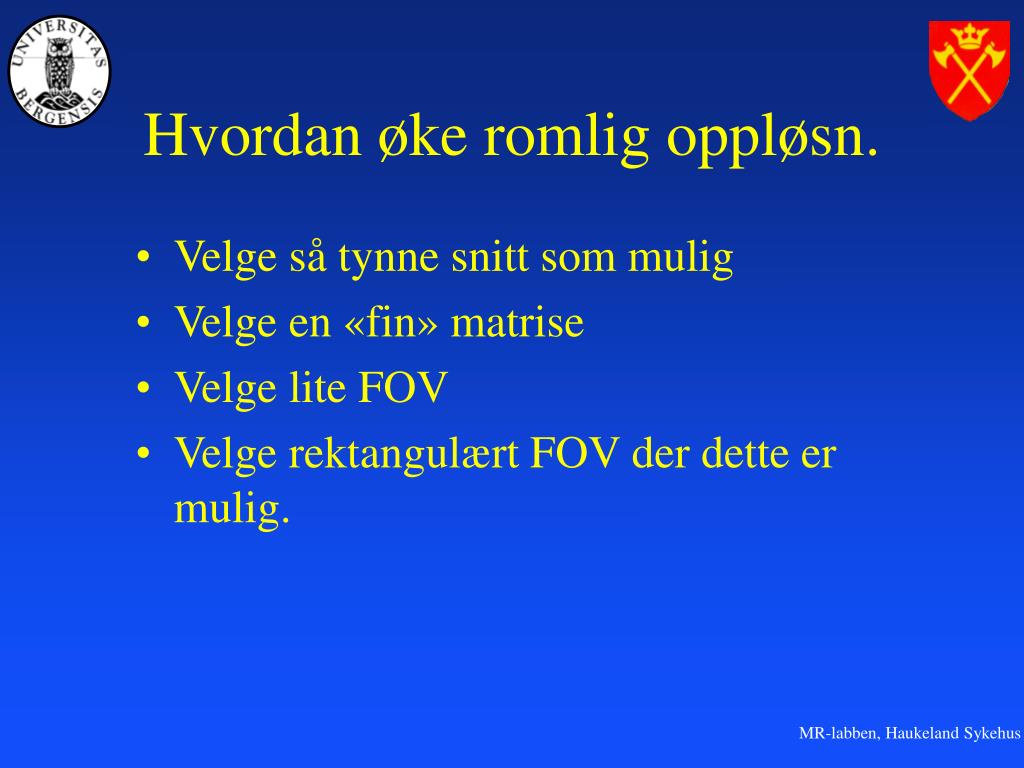 UNIVERSITAS BERGENSIS

Hvordan øke romlig oppløsn.

• Velge så tynne snitt som mulig
• Velge en «fin» matrise
• Velge lite FOV
• Velge rektangulært FOV der dette er mulig.

MR-labben, Haukeland Sykehus